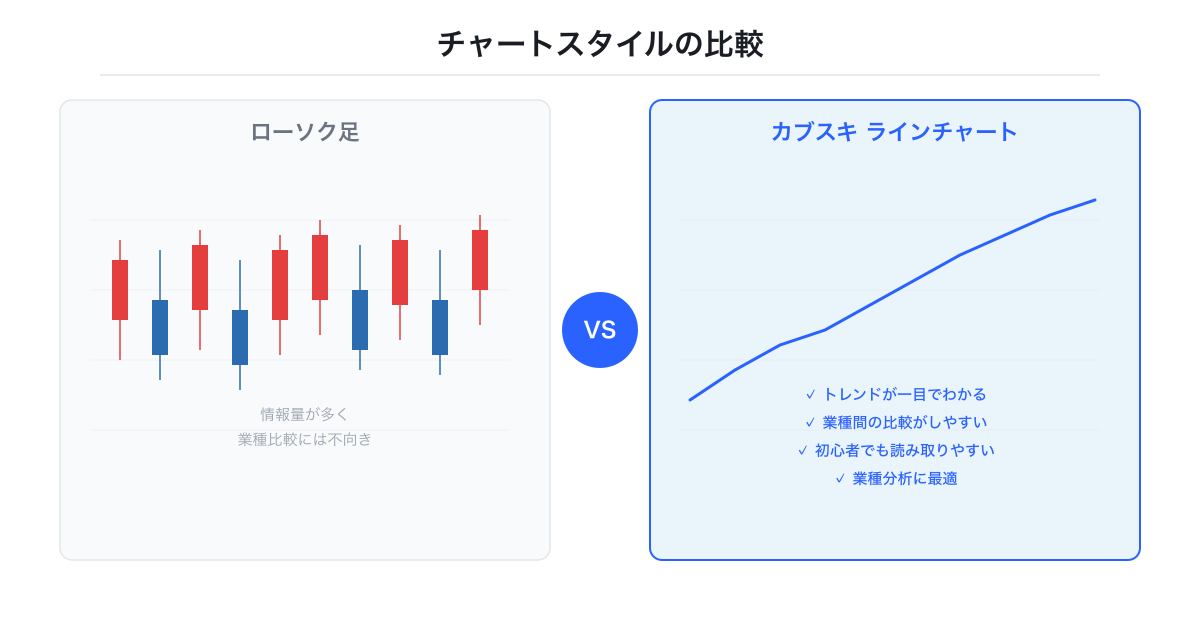 チャートスタイルの比較

ローソク足

情報量が多く
業種比較には不向き

VS

カブスキ ラインチャート

✓ トレンドが一目でわかる
✓ 業種間の比較がしやすい
✓ 初心者でも読み取りやすい
✓ 業種分析に最適